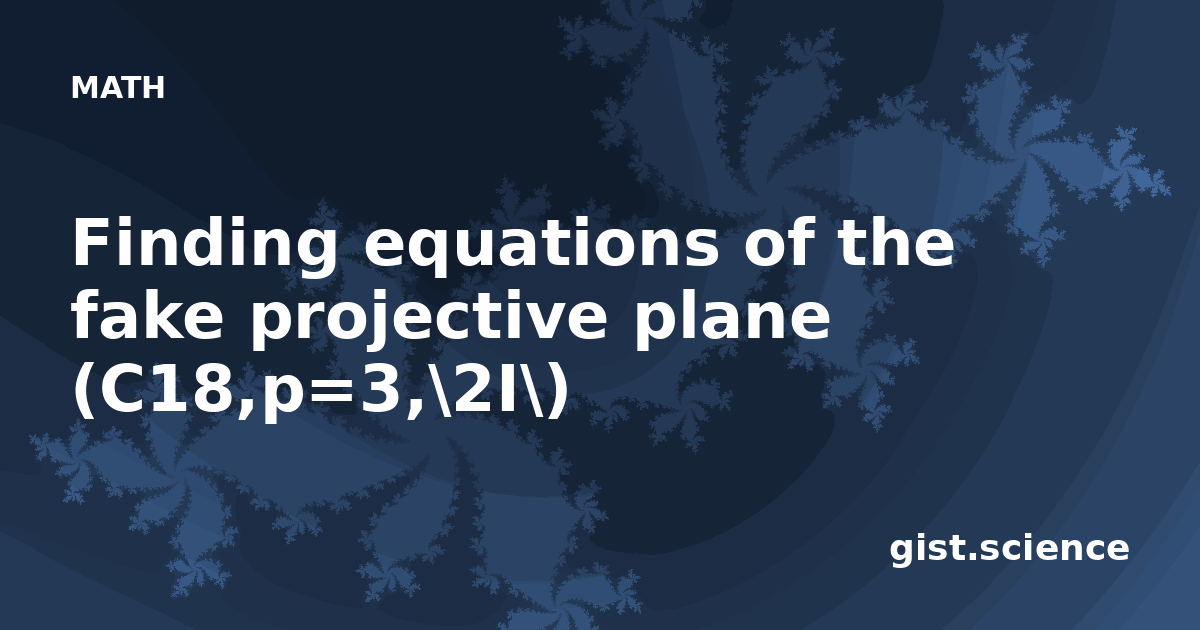 MATH

Finding equations of the fake projective plane (C18,p=3,\2I\)

gist.science